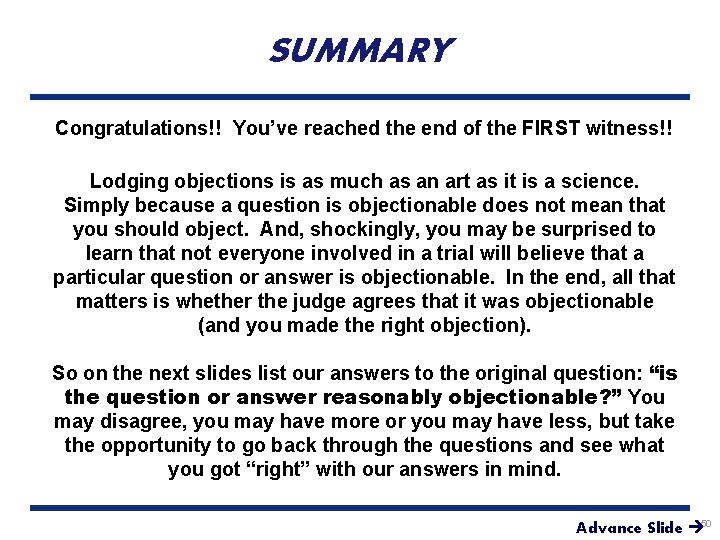 SUMMARY

Congratulations!! You've reached the end of the FIRST witness!!

Lodging objections is as much as an art as it is a science. Simply because a question is objectionable does not mean that you should object. And, shockingly, you may be surprised to learn that not everyone involved in a trial will believe that a particular question or answer is objectionable. In the end, all that matters is whether the judge agrees that it was objectionable (and you made the right objection).

So on the next slides list our answers to the original question: "is the question or answer reasonably objectionable?" You may disagree, you may have more or you may have less, but take the opportunity to go back through the questions and see what you got "right" with our answers in mind.

Advance Slide →

50